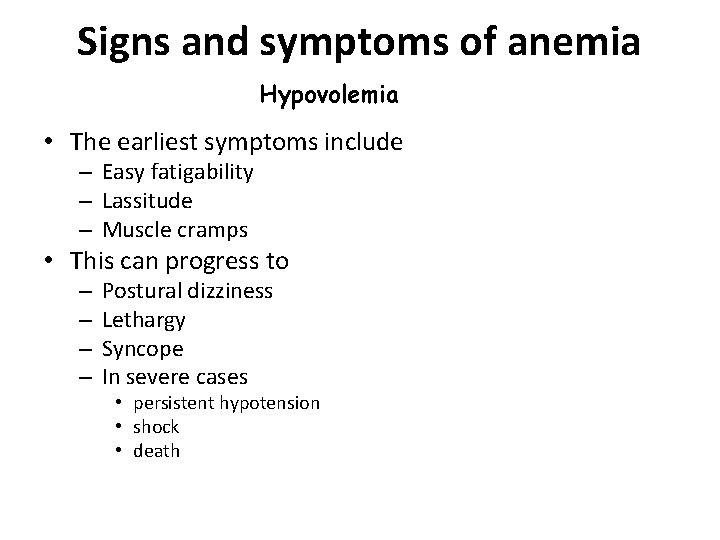 Signs and symptoms of anemia

Hypovolemia

• The earliest symptoms include
– Easy fatigability
– Lassitude
– Muscle cramps
• This can progress to
– Postural dizziness
– Lethargy
– Syncope
– In severe cases
• persistent hypotension
• shock
• death